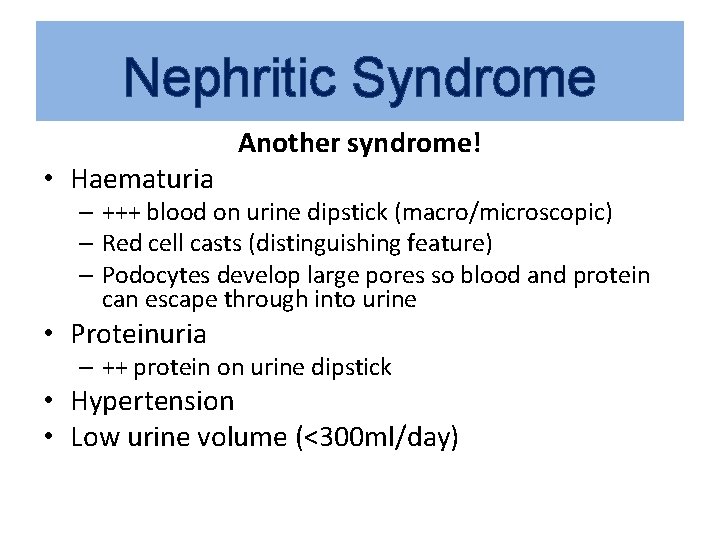 Nephritic Syndrome

Another syndrome!

• Haematuria
  – +++ blood on urine dipstick (macro/microscopic)
  – Red cell casts (distinguishing feature)
  – Podocytes develop large pores so blood and protein can escape through into urine
• Proteinuria
  – ++ protein on urine dipstick
• Hypertension
• Low urine volume (<300ml/day)